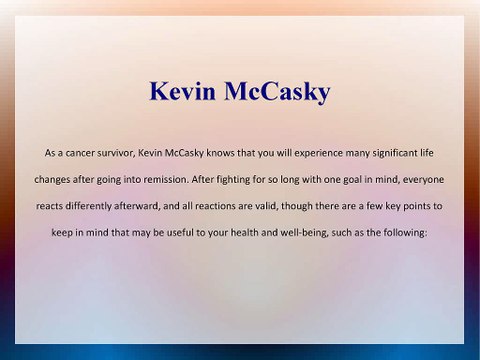 Kevin McCasky

As a cancer survivor, Kevin McCasky knows that you will experience many significant life changes after going into remission. After fighting for so long with one goal in mind, everyone reacts differently afterward, and all reactions are valid, though there are a few key points to keep in mind that may be useful to your health and well-being, such as the following: